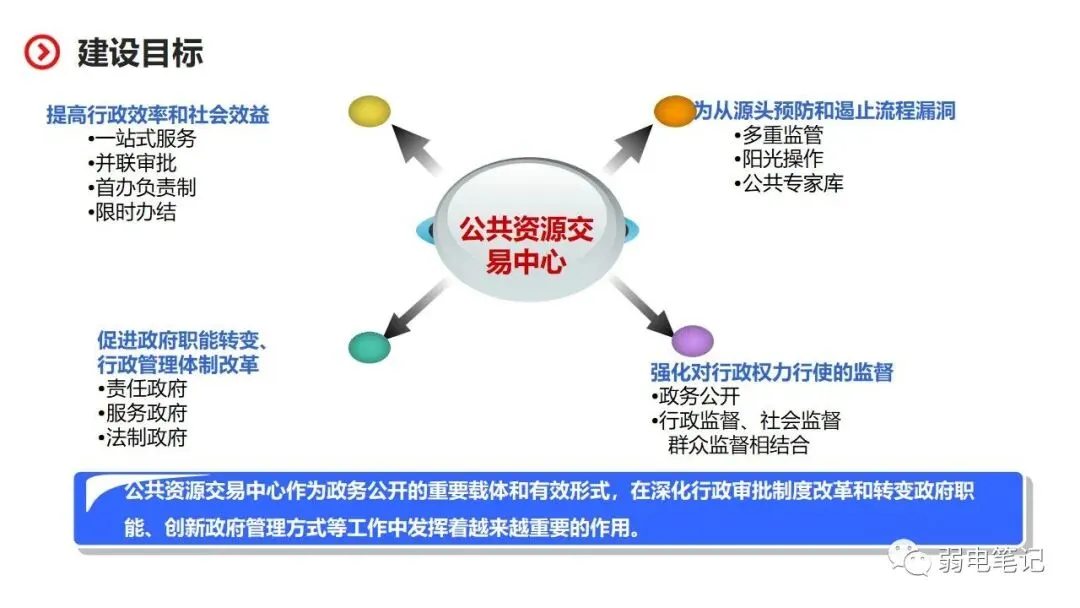 建设目标

提高行政效率和社会效益
•一站式服务
•并联审批
•首办负责制
•限时办结

为从源头预防和遏止流程漏洞
•多重监管
•阳光操作
•公共专家库

公共资源交易中心

促进政府职能转变、行政管理体制改革
•责任政府
•服务政府
•法制政府

强化对行政权力行使的监督
•政务公开
•行政监督、社会监督群众监督相结合

公共资源交易中心作为政务公开的重要载体和有效形式，在深化行政审批制度改革和转变政府职能、创新政府管理方式等工作中发挥着越来越重要的作用。

弱电笔记